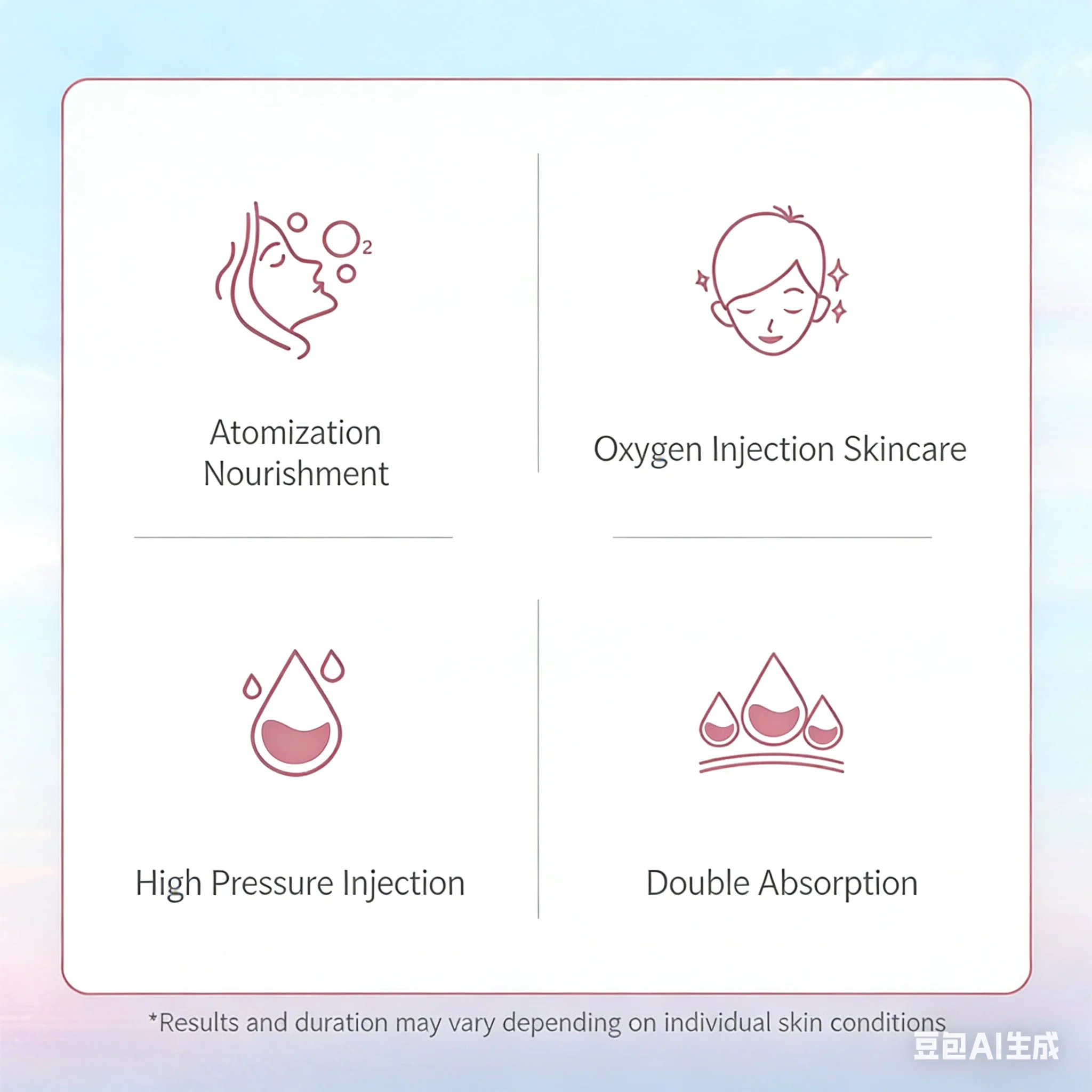 $O_2$

Atomization Nourishment

Oxygen Injection Skincare

High Pressure Injection

Double Absorption

*Results and duration may vary depending on individual skin conditions

豆包AI生成